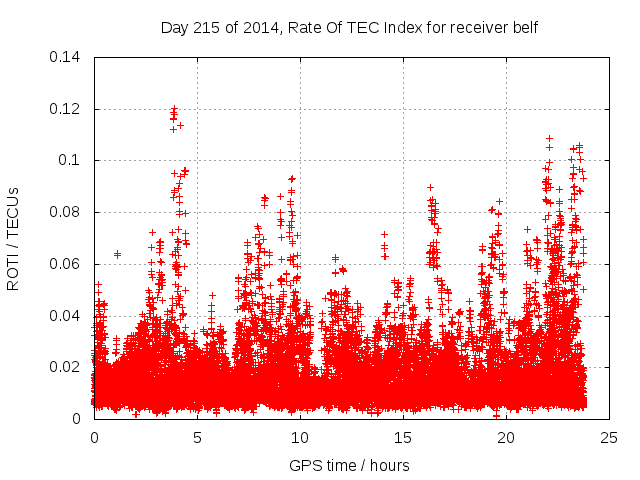 Day 215 of 2014, Rate Of TEC Index for receiver belf

ROTI / TECUs

0.14
0.12
0.1
0.08
0.06
0.04
0.02
0

0
5
10
15
20
25

GPS time / hours